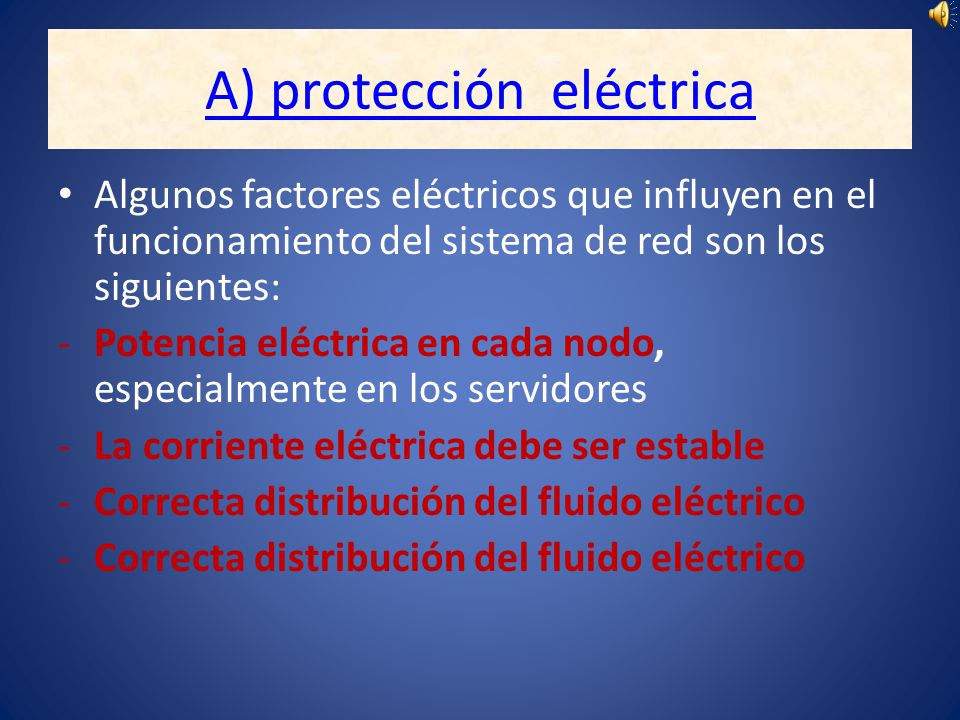 A) protección  eléctrica

• Algunos factores eléctricos que influyen en el funcionamiento del sistema de red son los siguientes:

- Potencia eléctrica en cada nodo, especialmente en los servidores

- La corriente eléctrica debe ser estable

- Correcta distribución del fluido eléctrico

- Correcta distribución del fluido eléctrico